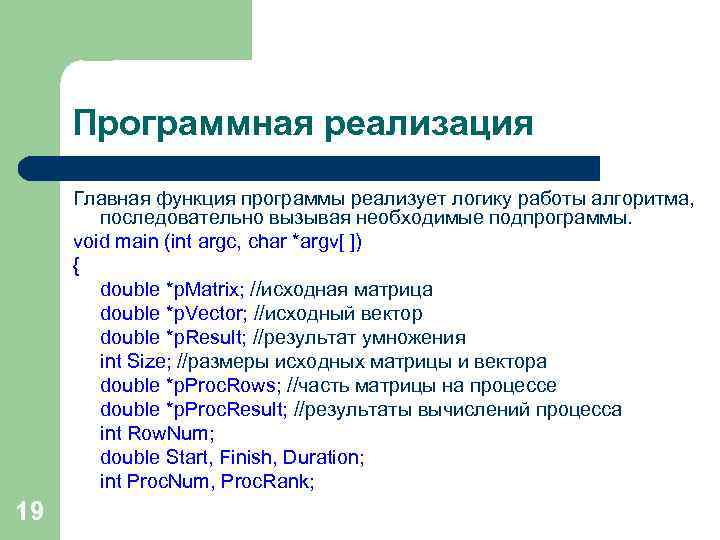 Программная реализация

Главная функция программы реализует логику работы алгоритма, последовательно вызывая необходимые подпрограммы.

void main (int argc, char *argv[ ])
{
double *pMatrix; //исходная матрица
double *pVector; //исходный вектор
double *pResult; //результат умножения
int Size; //размеры исходных матрицы и вектора
double *pProcRows; //часть матрицы на процессе
double *pProcResult; //результаты вычислений процесса
int RowNum;
double Start, Finish, Duration;
int ProcNum, ProcRank;

19